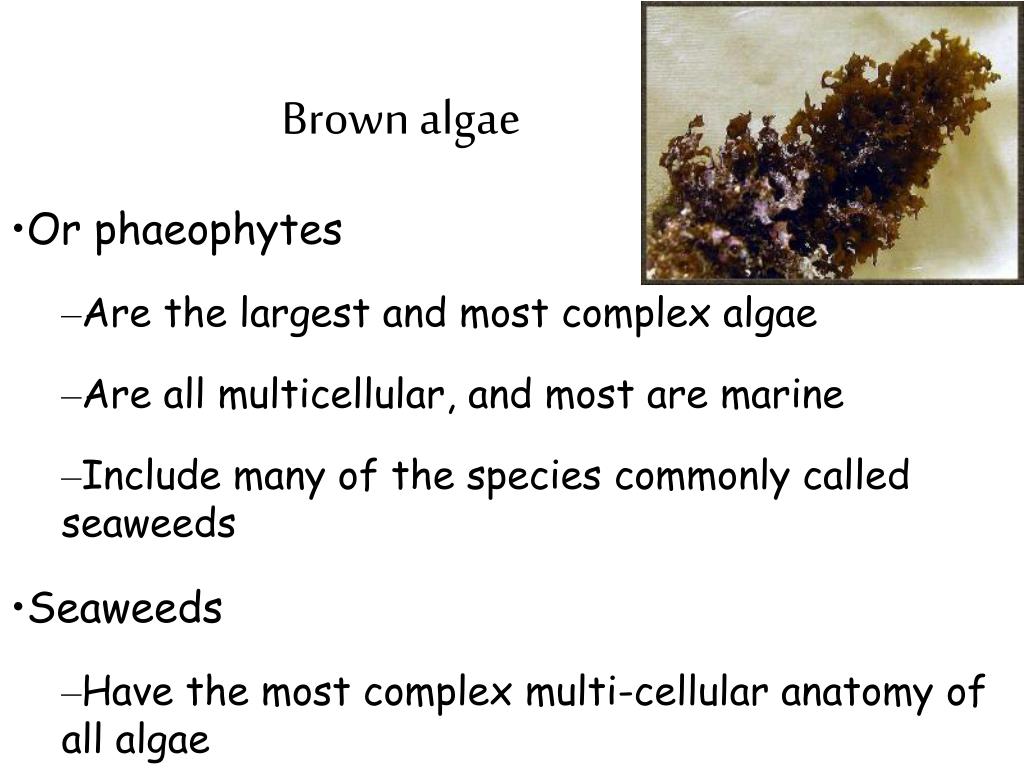 Brown algae

•Or phaeophytes

–Are the largest and most complex algae

–Are all multicellular, and most are marine

–Include many of the species commonly called seaweeds

•Seaweeds

–Have the most complex multi-cellular anatomy of all algae